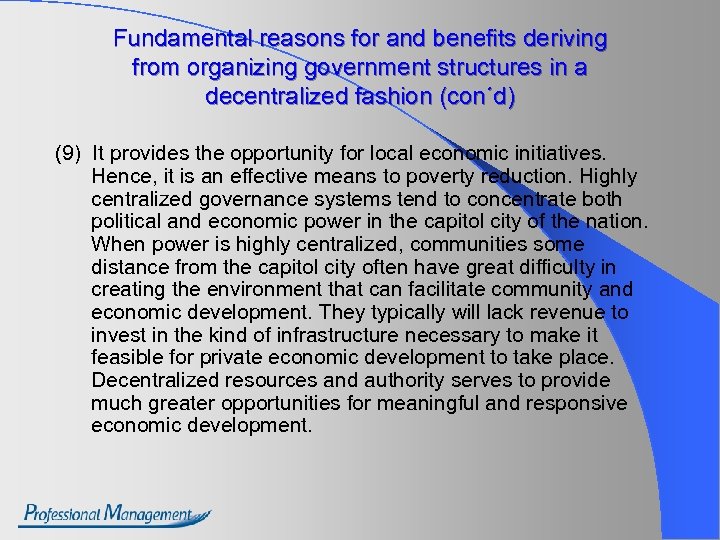 Fundamental reasons for and benefits deriving from organizing government structures in a decentralized fashion (con´d)

(9) It provides the opportunity for local economic initiatives. Hence, it is an effective means to poverty reduction. Highly centralized governance systems tend to concentrate both political and economic power in the capitol city of the nation. When power is highly centralized, communities some distance from the capitol city often have great difficulty in creating the environment that can facilitate community and economic development. They typically will lack revenue to invest in the kind of infrastructure necessary to make it feasible for private economic development to take place. Decentralized resources and authority serves to provide much greater opportunities for meaningful and responsive economic development.

Professional Management